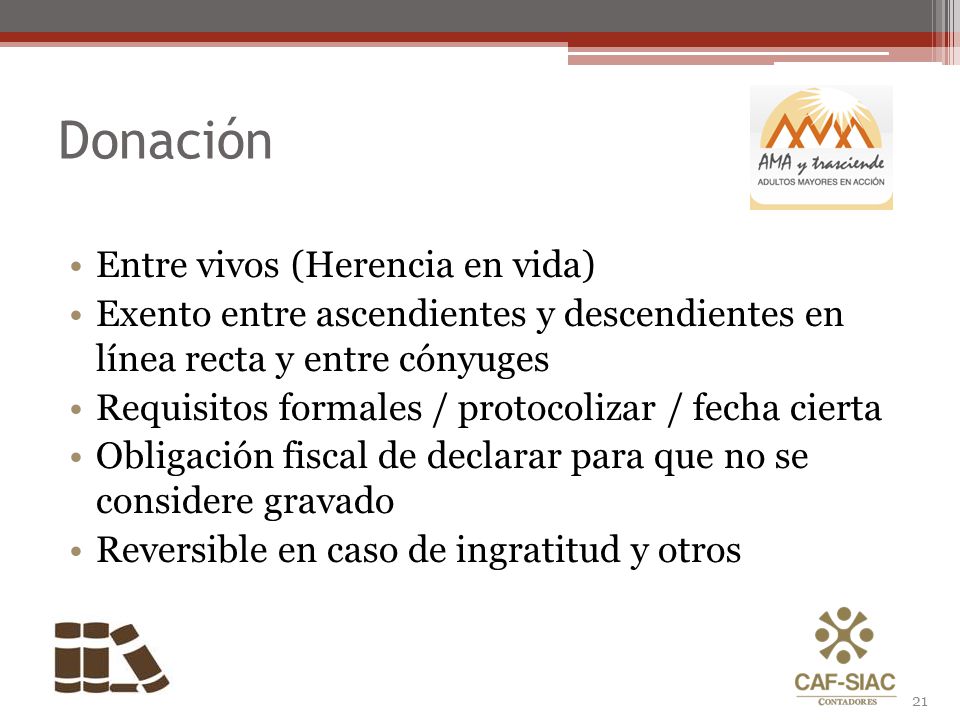 Donación

AMA y trasciende
ADULTOS MAYORES EN ACCIÓN

• Entre vivos (Herencia en vida)
• Exento entre ascendientes y descendientes en línea recta y entre cónyuges
• Requisitos formales / protocolizar / fecha cierta
• Obligación fiscal de declarar para que no se considere gravado
• Reversible en caso de ingratitud y otros

CAF-SIAC
CONTADORES

21